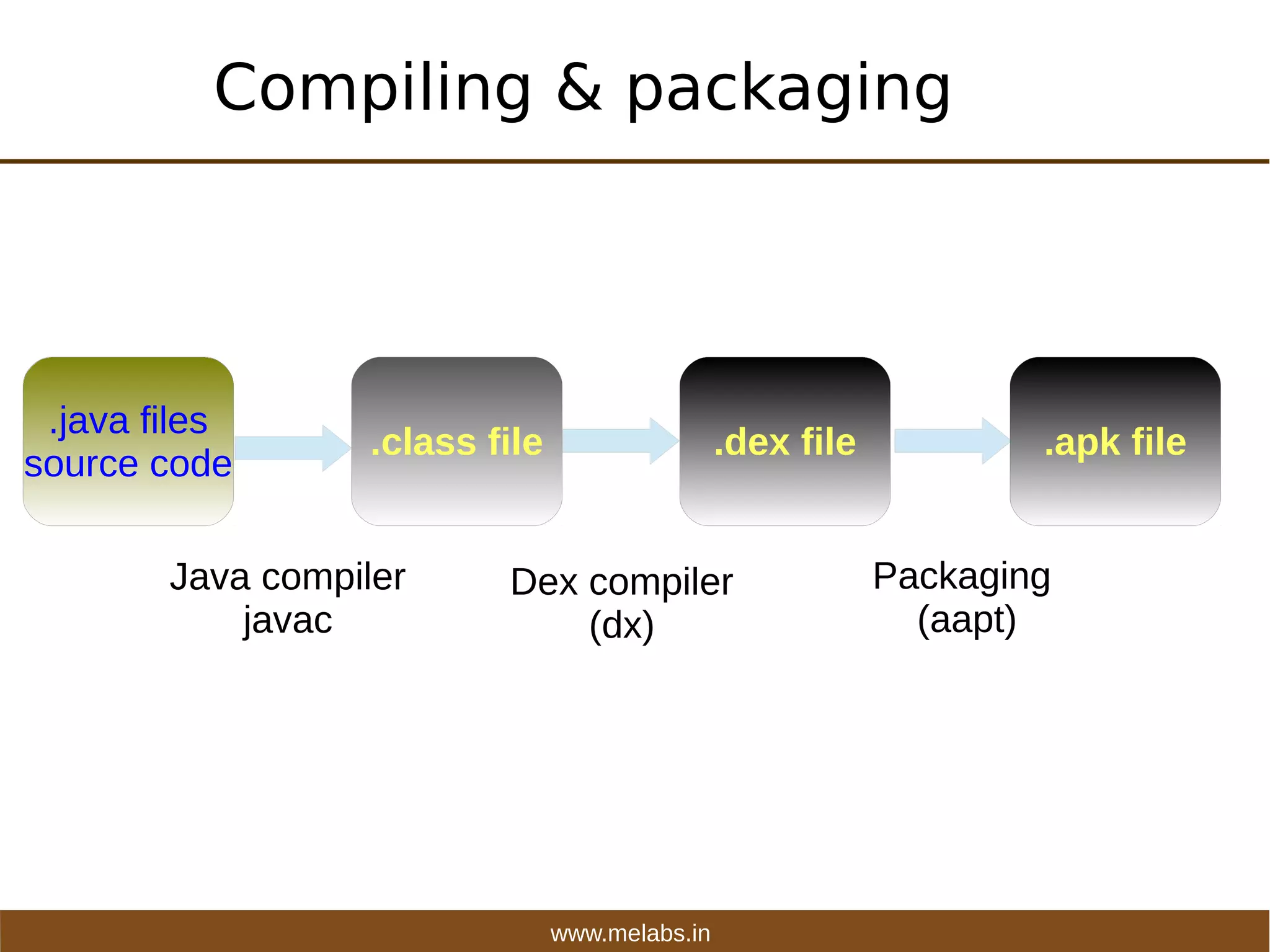 Compiling & packaging

.java files source code

.class file

.dex file

.apk file

Java compiler javac

Dex compiler (dx)

Packaging (aapt)

www.melabs.in